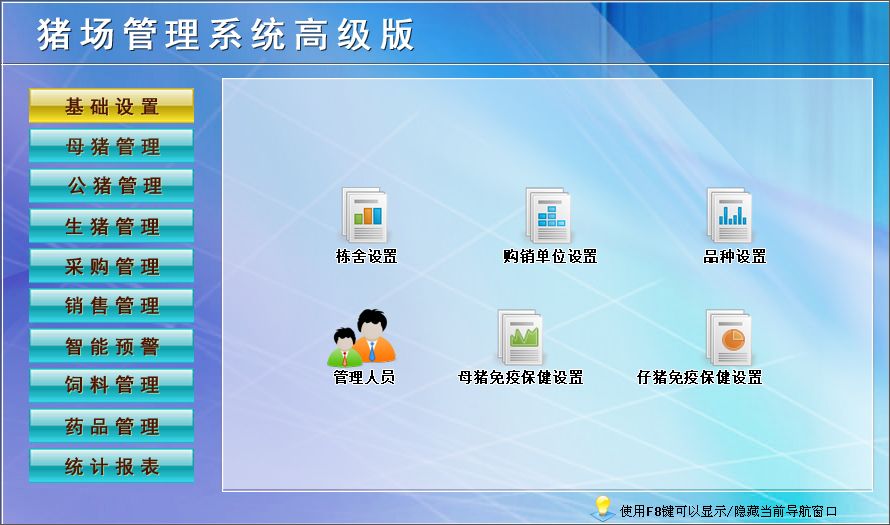 猪场管理系统高级版

基础设置
母猪管理
公猪管理
生猪管理
采购管理
销售管理
智能预警
饲料管理
药品管理
统计报表

栋舍设置
购销单位设置
品种设置
管理人员
母猪免疫保健设置
仔猪免疫保健设置

使用F8键可以显示/隐藏当前导航窗口